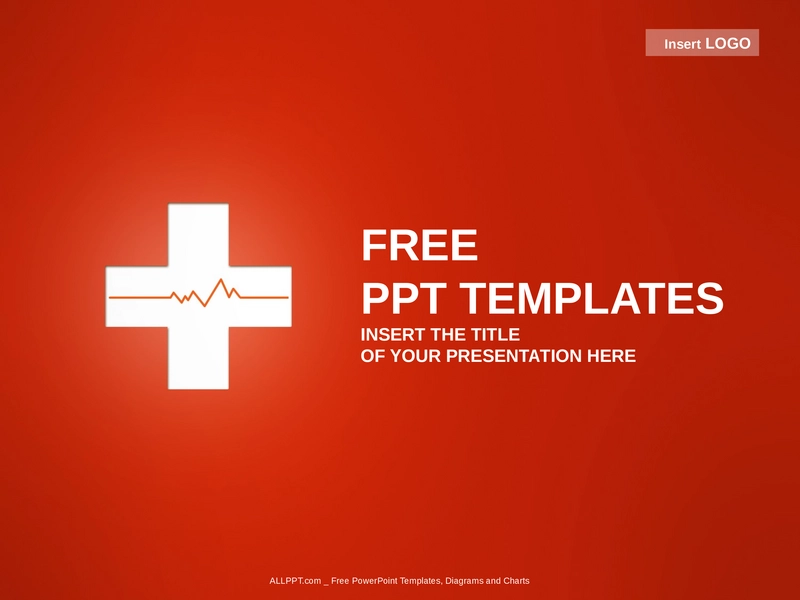 Insert LOGO

FREE
PPT TEMPLATES

INSERT THE TITLE
OF YOUR PRESENTATION HERE

ALLPPT.com _ Free PowerPoint Templates, Diagrams and Charts